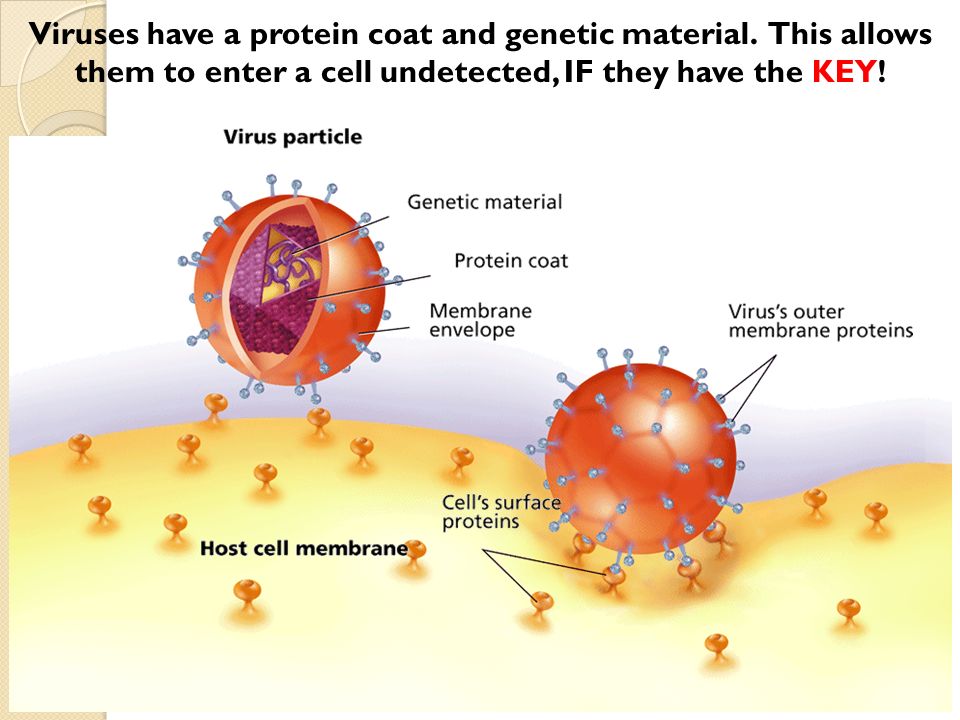 Viruses have a protein coat and genetic material. This allows them to enter a cell undetected, IF they have the KEY!

Virus particle

Genetic material

Protein coat

Membrane envelope

Virus's outer membrane proteins

Cell's surface proteins

Host cell membrane